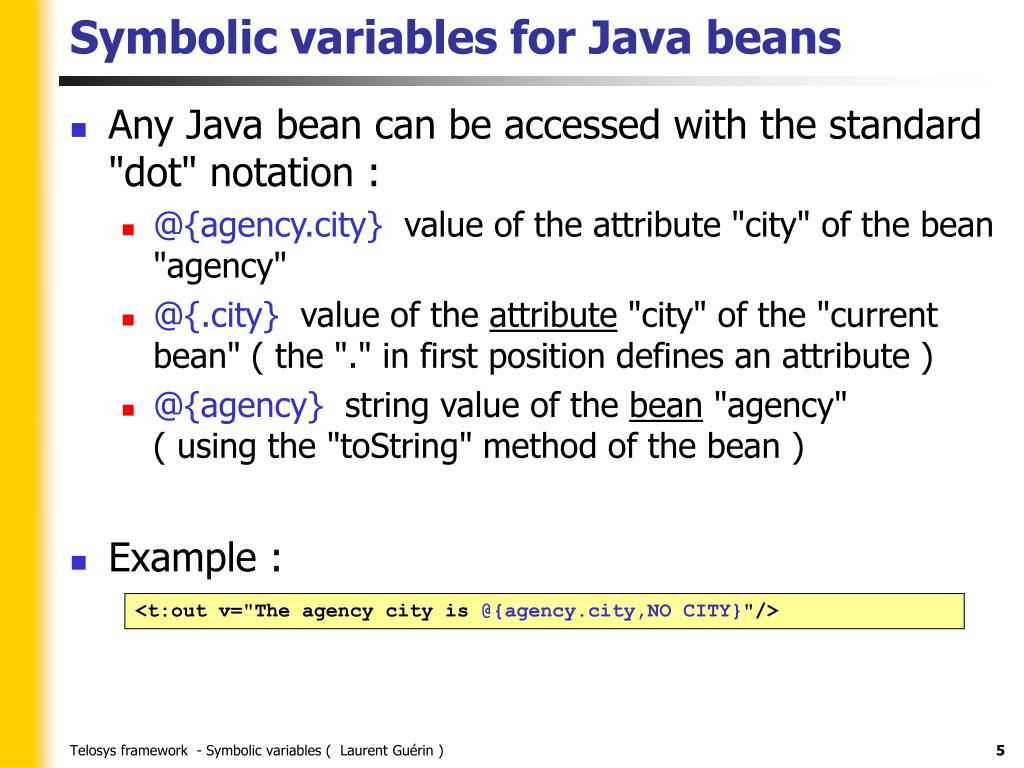 Symbolic variables for Java beans

Any Java bean can be accessed with the standard "dot" notation :

@{agency.city} value of the attribute "city" of the bean "agency"

@{.city} value of the attribute "city" of the "current bean" ( the "." in first position defines an attribute )

@{agency} string value of the bean "agency" ( using the "toString" method of the bean )

Example :

<t:out v="The agency city is @{agency.city,NO CITY}"/>

Telosys framework - Symbolic variables ( Laurent Guérin )

5